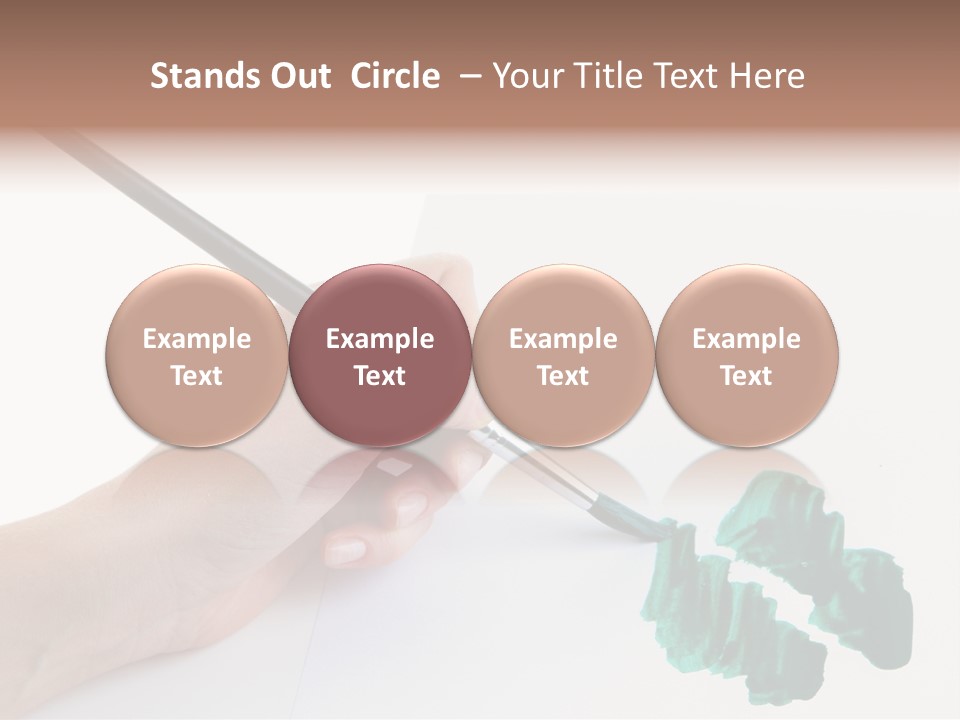 Stands Out Circle – Your Title Text Here

Example Text

Example Text

Example Text

Example Text